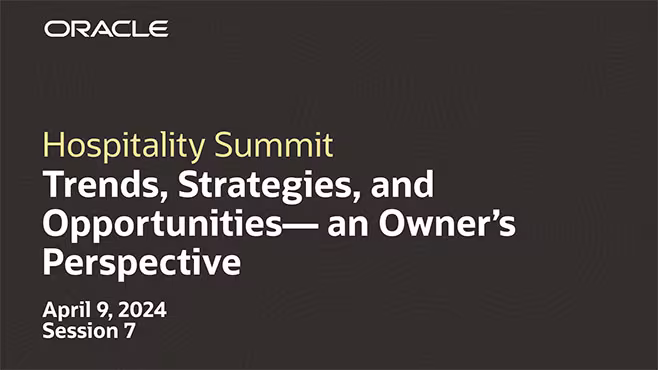 ORACLE

Hospitality Summit
Trends, Strategies, and Opportunities— an Owner's Perspective

April 9, 2024
Session 7